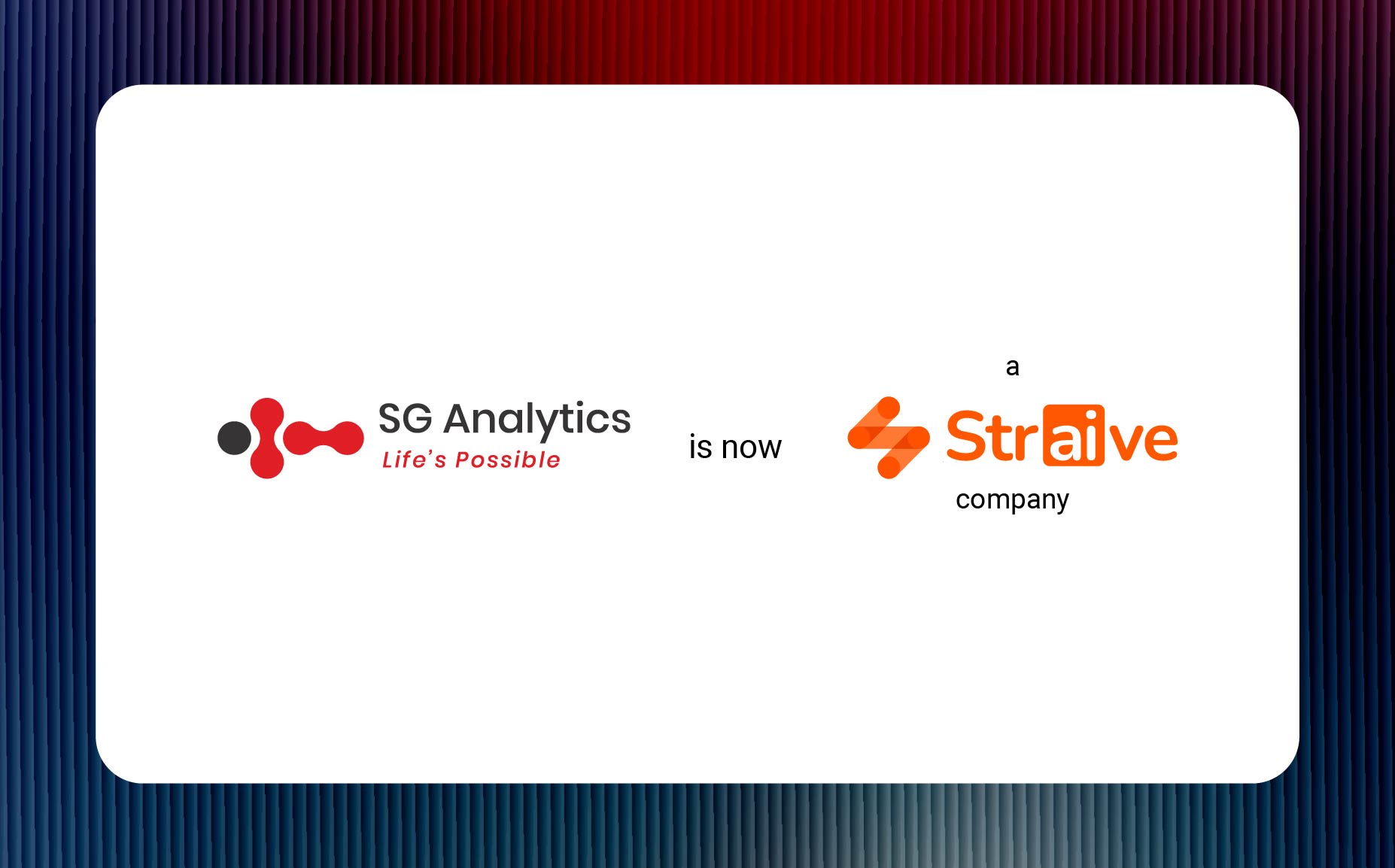 SG Analytics
Life's Possible

is now

a
Straive
company